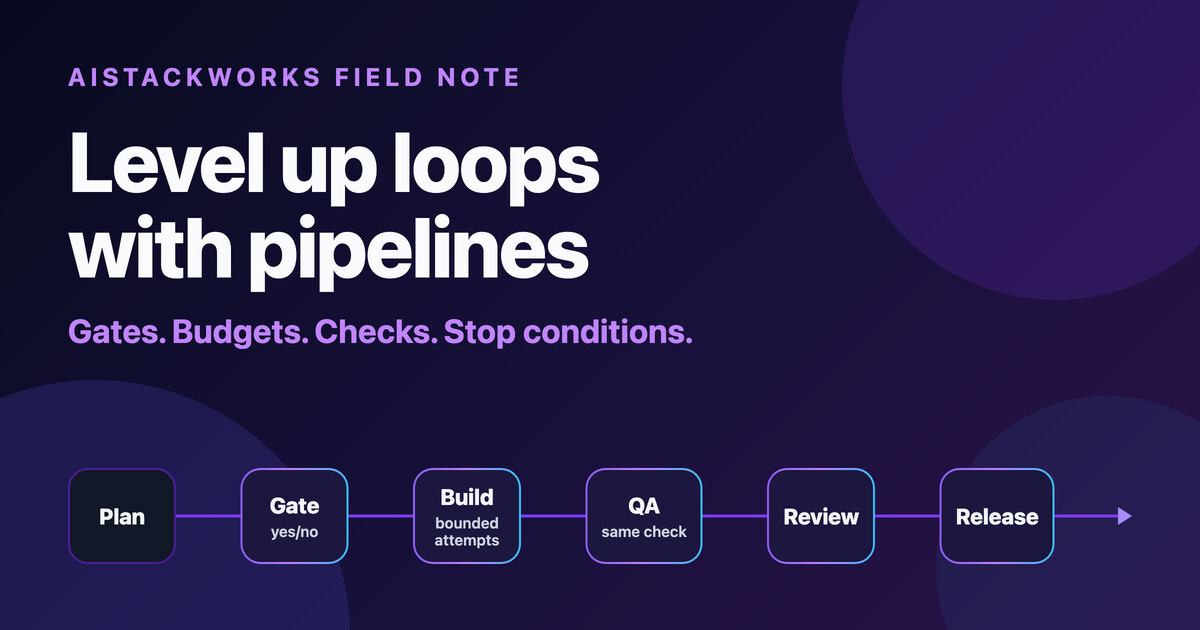 AISTACKWORKS FIELD NOTE

Level up loops with pipelines

Gates. Budgets. Checks. Stop conditions.

Plan

Gate
yes/no

Build
bounded attempts

QA
same check

Review

Release